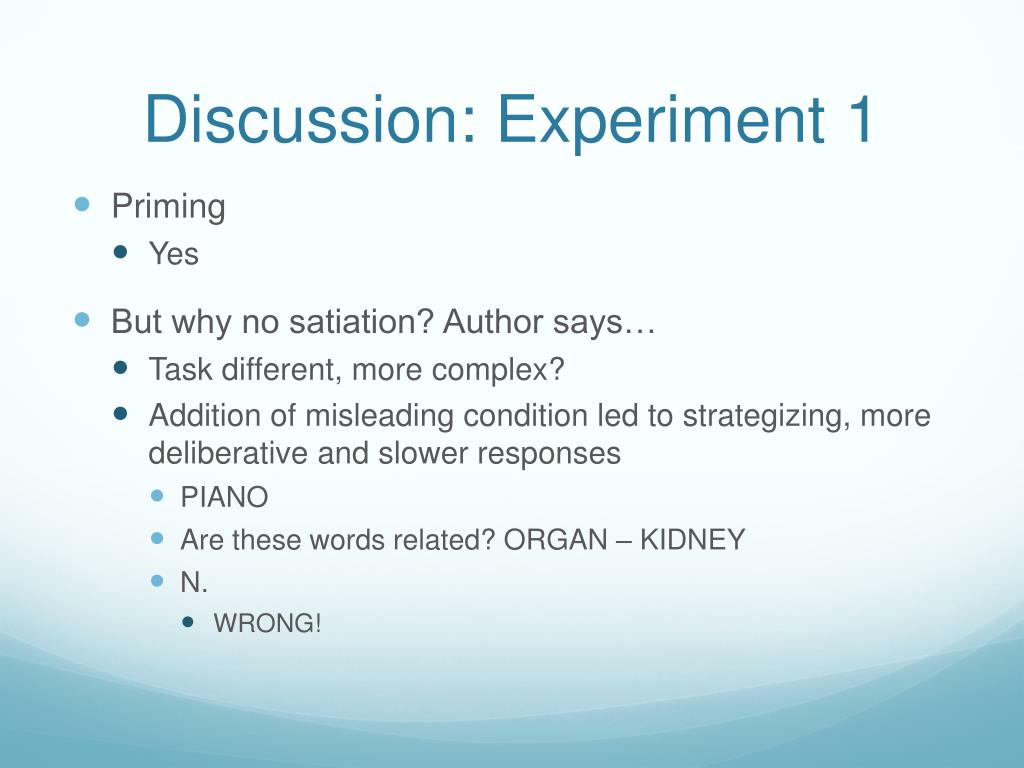 Discussion: Experiment 1

- Priming
  - Yes
- But why no satiation? Author says…
  - Task different, more complex?
  - Addition of misleading condition led to strategizing, more deliberative and slower responses
    - PIANO
    - Are these words related? ORGAN – KIDNEY
    - N.
      - WRONG!